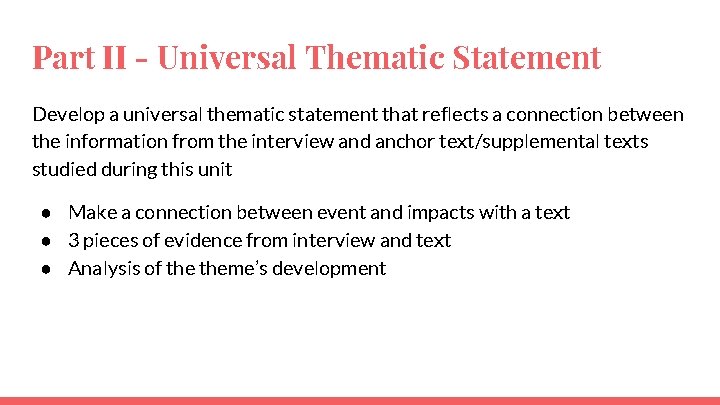 Part II - Universal Thematic Statement

Develop a universal thematic statement that reflects a connection between the information from the interview and anchor text/supplemental texts studied during this unit

● Make a connection between event and impacts with a text
● 3 pieces of evidence from interview and text
● Analysis of the theme's development